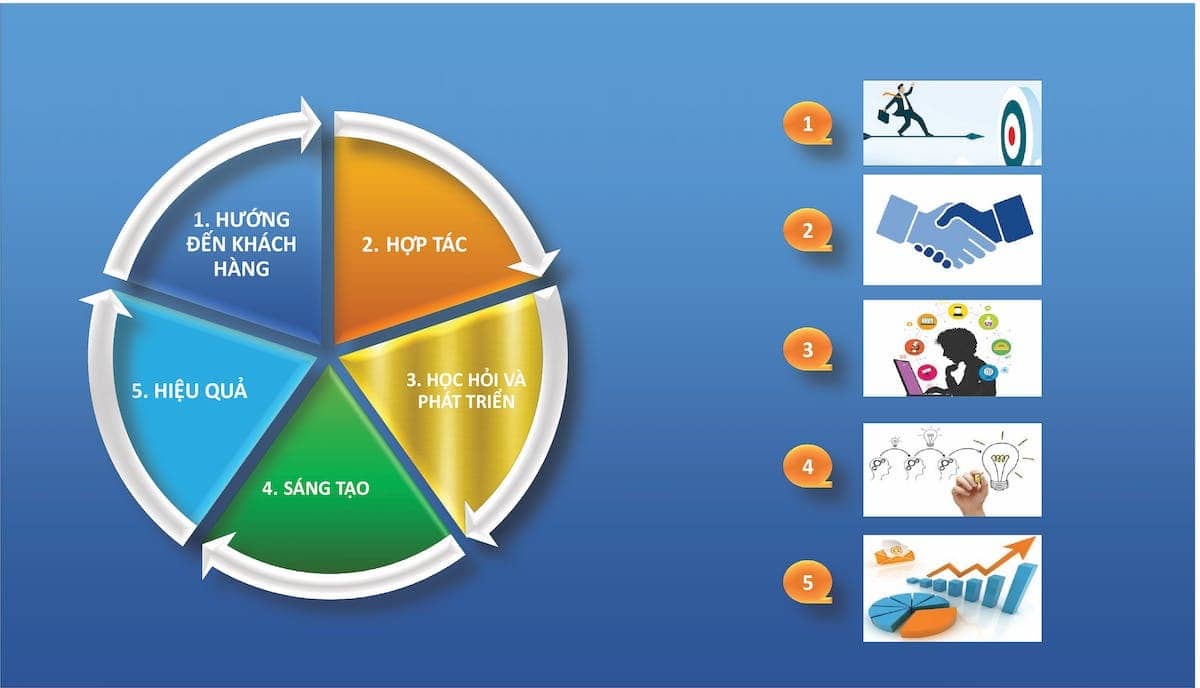 1. HƯỚNG ĐẾN KHÁCH HÀNG

2. HỢP TÁC

3. HỌC HỎI VÀ PHÁT TRIỂN

4. SÁNG TẠO

5. HIỆU QUẢ

1

2

3

4

5